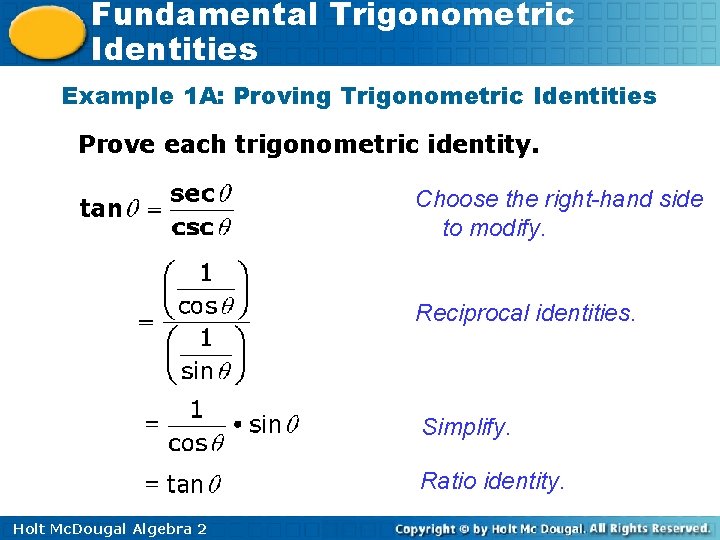 Fundamental Trigonometric Identities

Example 1A: Proving Trigonometric Identities

Prove each trigonometric identity.

$\tan\theta = \frac{\sec\theta}{\csc\theta}$

Choose the right-hand side to modify.

$= \frac{\left(\frac{1}{\cos\theta}\right)}{\left(\frac{1}{\sin\theta}\right)}$

Reciprocal identities.

$= \frac{1}{\cos\theta} \cdot \sin\theta$

Simplify.

$= \tan\theta$

Ratio identity.

Holt McDougal Algebra 2

Copyright © by Holt Mc Dougal. All Rights Reserved.